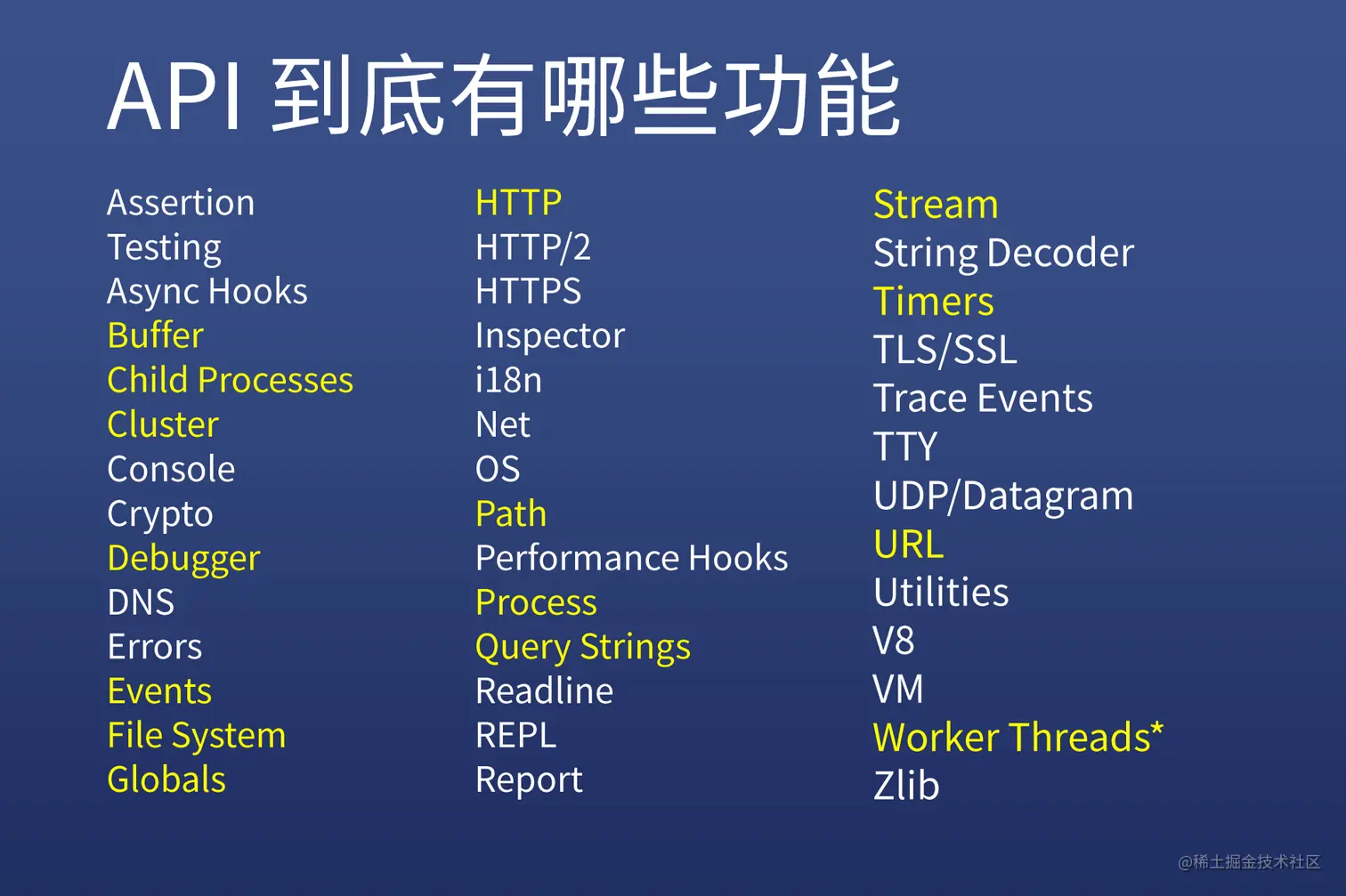 API 到底有哪些功能

Assertion
Testing
Async Hooks
Buffer
Child Processes
Cluster
Console
Crypto
Debugger
DNS
Errors
Events
File System
Globals

HTTP
HTTP/2
HTTPS
Inspector
i18n
Net
OS
Path
Performance Hooks
Process
Query Strings
Readline
REPL
Report

Stream
String Decoder
Timers
TLS/SSL
Trace Events
TTY
UDP/Datagram
URL
Utilities
V8
VM
Worker Threads*
Zlib

@稀土掘金技术社区